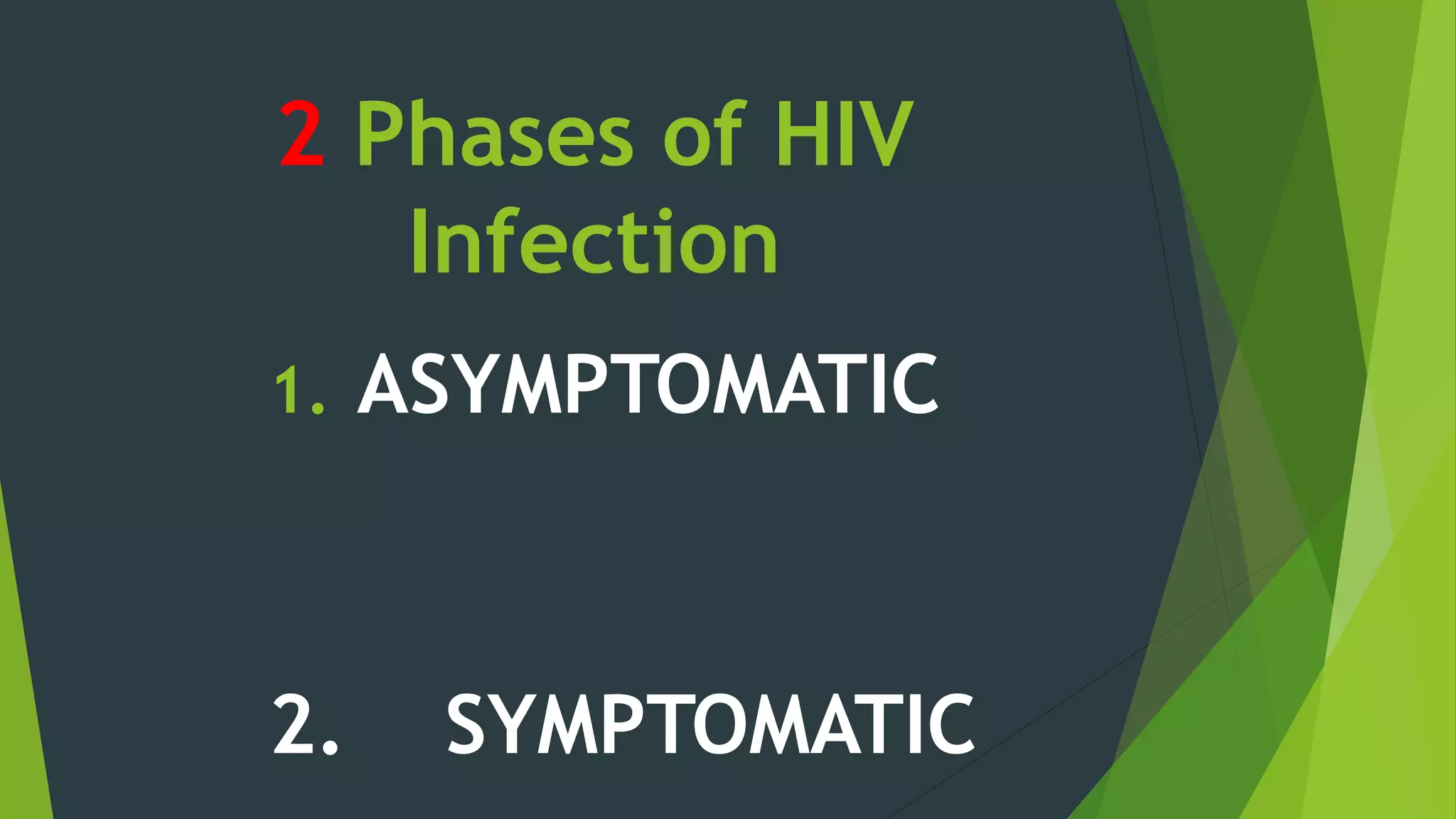 2 Phases of HIV Infection

1. ASYMPTOMATIC

2. SYMPTOMATIC